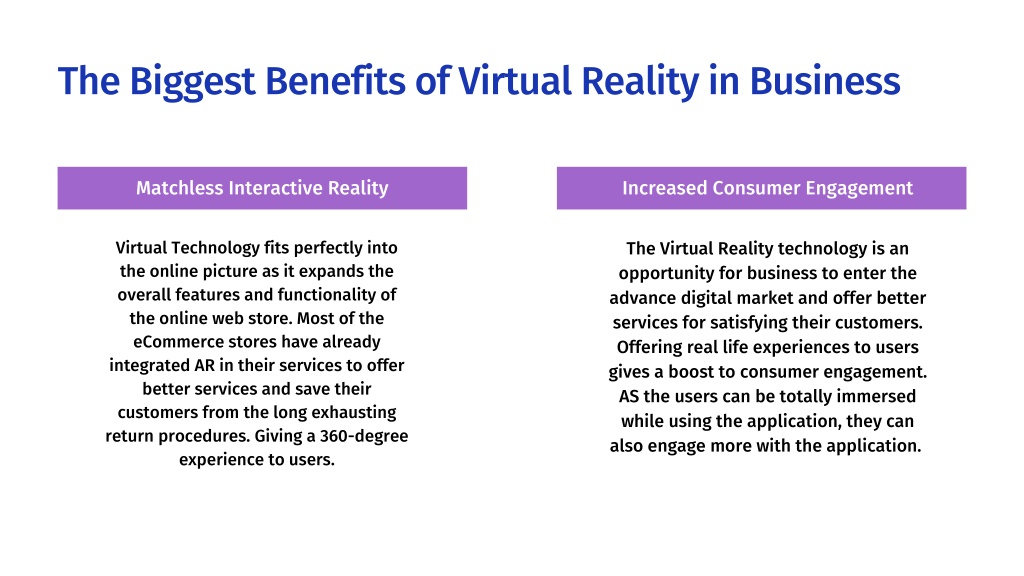 The Biggest Benefits of Virtual Reality in Business

Matchless Interactive Reality

Virtual Technology fits perfectly into the online picture as it expands the overall features and functionality of the online web store. Most of the eCommerce stores have already integrated AR in their services to offer better services and save their customers from the long exhausting return procedures. Giving a 360-degree experience to users.

Increased Consumer Engagement

The Virtual Reality technology is an opportunity for business to enter the advance digital market and offer better services for satisfying their customers. Offering real life experiences to users gives a boost to consumer engagement. AS the users can be totally immersed while using the application, they can also engage more with the application.